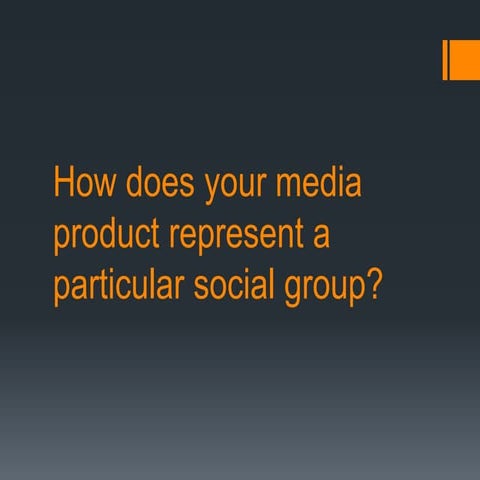 How does your media product represent a particular social group?